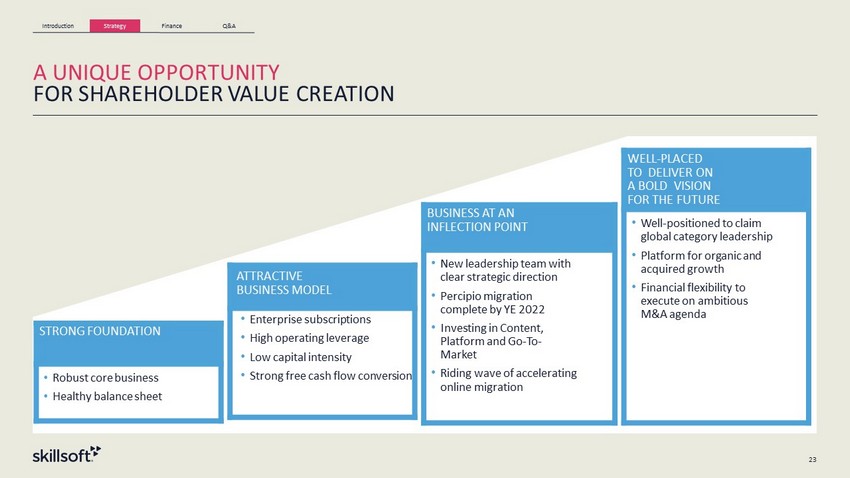 Introduction Strategy Finance Q&A

A UNIQUE OPPORTUNITY
FOR SHAREHOLDER VALUE CREATION

STRONG FOUNDATION

• Robust core business
• Healthy balance sheet

ATTRACTIVE BUSINESS MODEL

• Enterprise subscriptions
• High operating leverage
• Low capital intensity
• Strong free cash flow conversion

BUSINESS AT AN INFLECTION POINT

• New leadership team with clear strategic direction
• Percipio migration complete by YE 2022
• Investing in Content, Platform and Go-To-Market
• Riding wave of accelerating online migration

WELL-PLACED TO DELIVER ON A BOLD VISION FOR THE FUTURE

• Well-positioned to claim global category leadership
• Platform for organic and acquired growth
• Financial flexibility to execute on ambitious M&A agenda

skillsoft

23